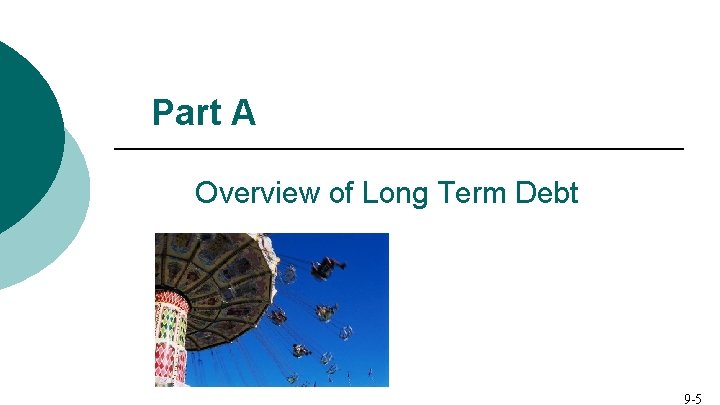 Part A

Overview of Long Term Debt

9-5